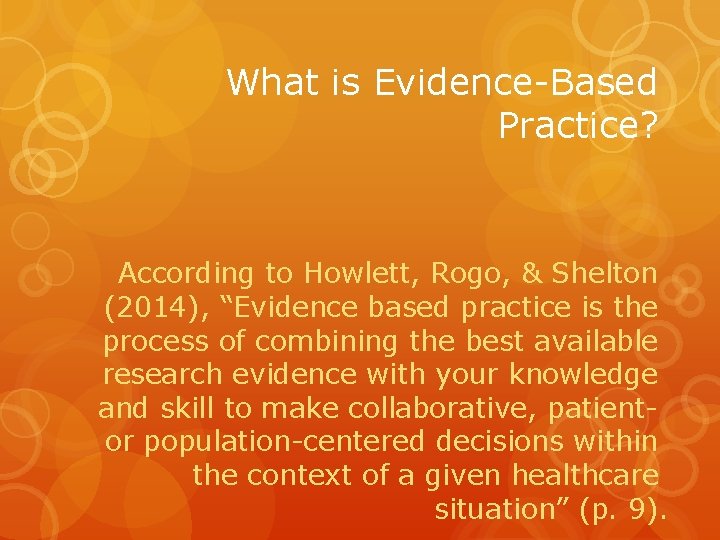 What is Evidence-Based Practice?

According to Howlett, Rogo, & Shelton (2014), “Evidence based practice is the process of combining the best available research evidence with your knowledge and skill to make collaborative, patient- or population-centered decisions within the context of a given healthcare situation” (p. 9).